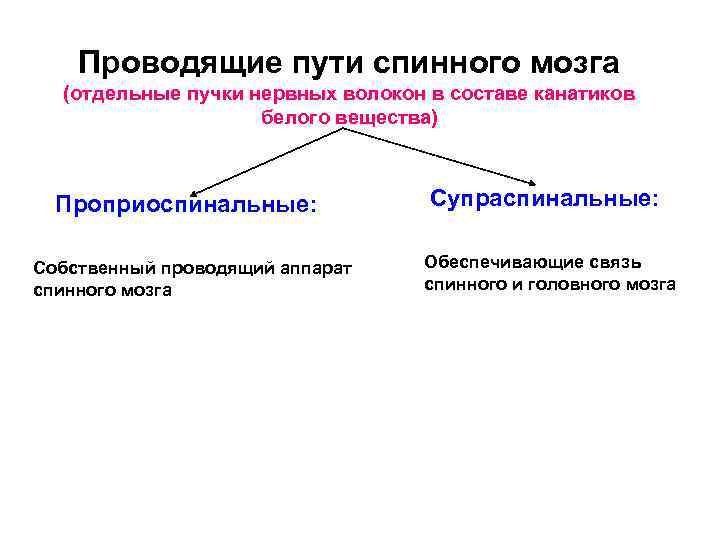 Проводящие пути спинного мозга
(отдельные пучки нервных волокон в составе канатиков белого вещества)

Проприоспинальные:

Собственный проводящий аппарат спинного мозга

Супраспинальные:

Обеспечивающие связь спинного и головного мозга